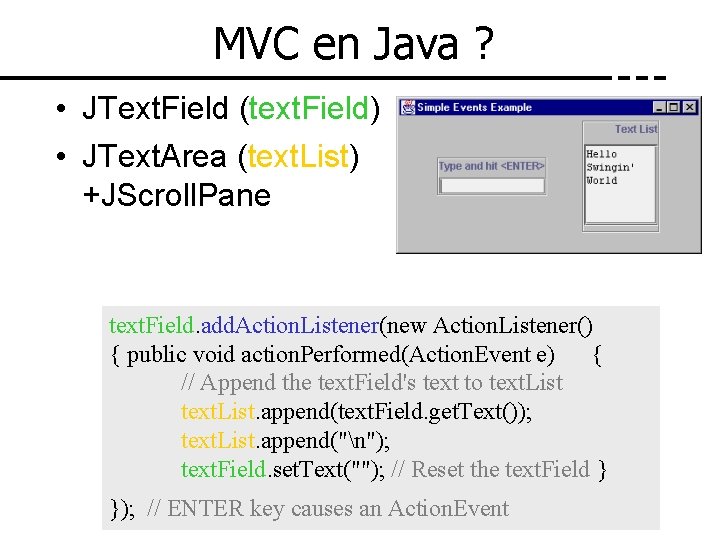 MVC en Java ?

• JTextField (textField)
• JTextArea (textList) +JScrollPane

Simple Events Example

Text List

Type and hit <ENTER>

Hello
Swingin'
World

textField.addActionListener(new ActionListener()
{ public void actionPerformed(ActionEvent e) {
// Append the textField's text to textList
textList.append(textField.getText());
textList.append("\n");
textField.setText(""); // Reset the textField }
}); // ENTER key causes an ActionEvent